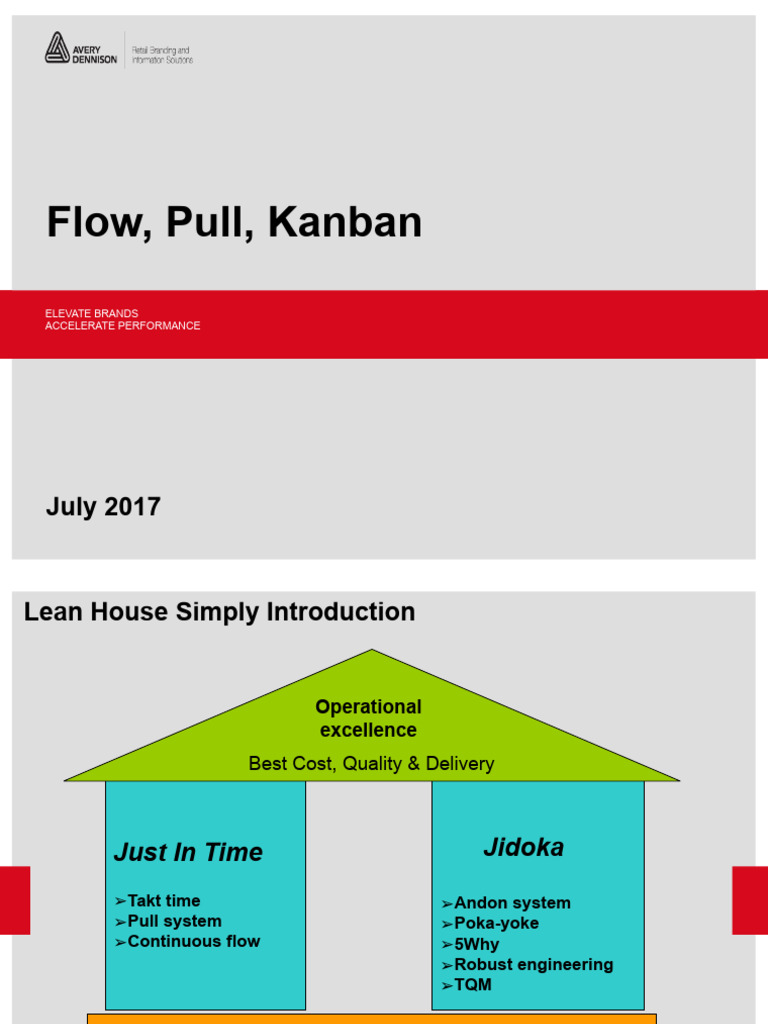 AVERY DENNISON | Retail Branding and Information Solutions

Flow, Pull, Kanban

ELEVATE BRANDS
ACCELERATE PERFORMANCE

July 2017

Lean House Simply Introduction

Operational excellence

Best Cost, Quality & Delivery

Just In Time

➢Takt time
➢Pull system
➢Continuous flow

Jidoka

➢Andon system
➢Poka-yoke
➢5Why
➢Robust engineering
➢TQM